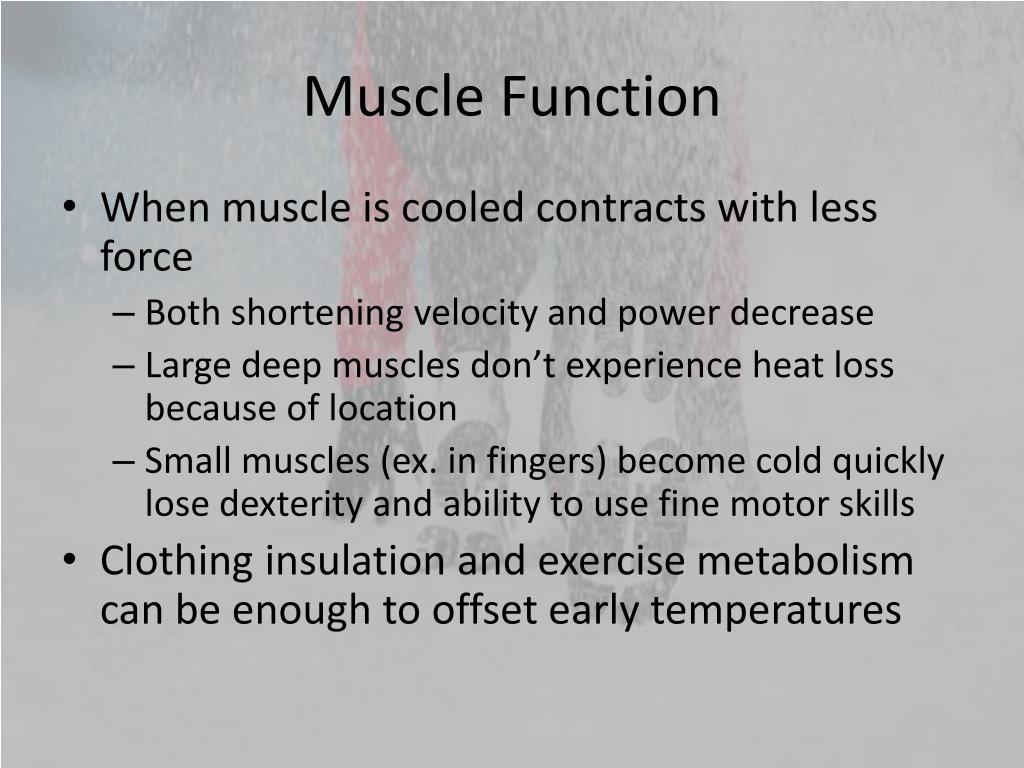 Muscle Function

• When muscle is cooled contracts with less force
  – Both shortening velocity and power decrease
  – Large deep muscles don’t experience heat loss because of location
  – Small muscles (ex. in fingers) become cold quickly lose dexterity and ability to use fine motor skills
• Clothing insulation and exercise metabolism can be enough to offset early temperatures